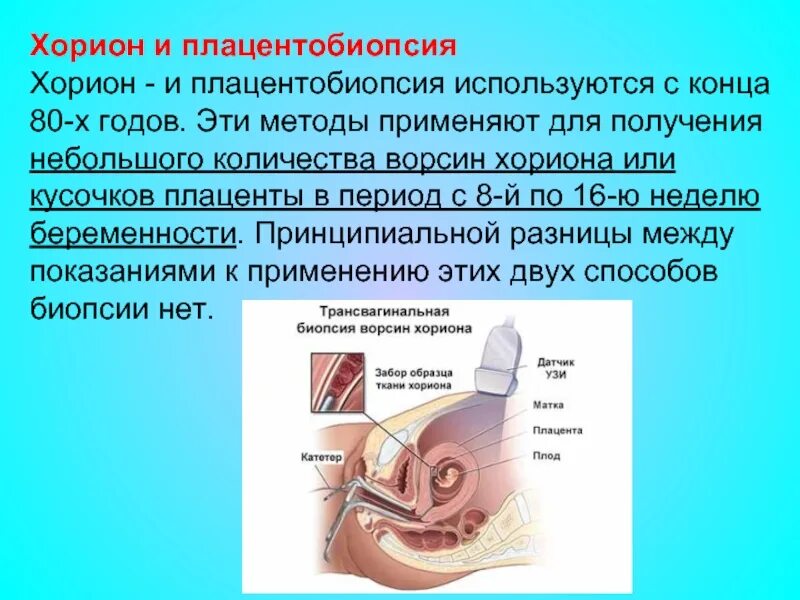 Хорион и плацентобиопсия

Хорион - и плацентобиопсия используются с конца 80-х годов. Эти методы применяют для получения небольшого количества ворсин хориона или кусочков плаценты в период с 8-й по 16-ю неделю беременности. Принципиальной разницы между показаниями к применению этих двух способов биопсии нет.

Трансвагинальная биопсия ворсин хориона

Забор образца ткани хориона

Датчик УЗИ

Матка

Плацента

Плод

Катетер